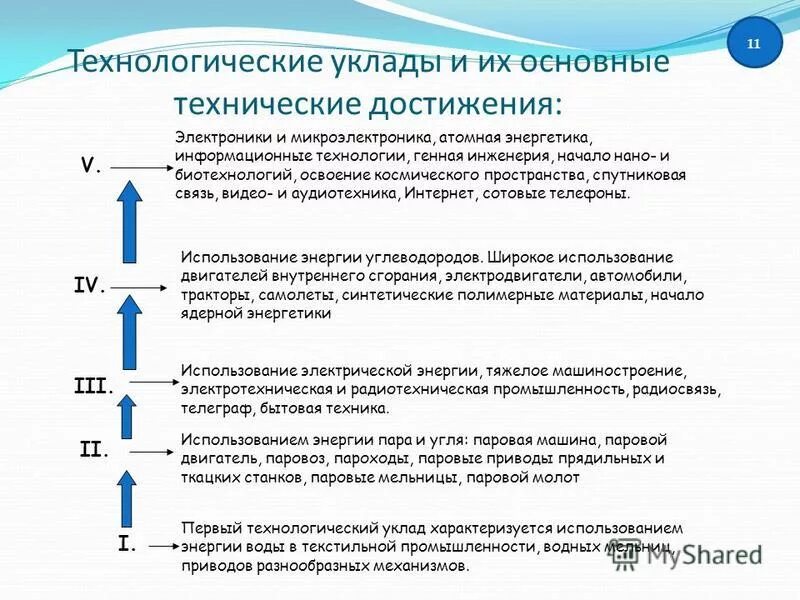 11

Технологические уклады и их основные технические достижения:

V. Электроники и микроэлектроника, атомная энергетика, информационные технологии, генная инженерия, начало нано- и биотехнологий, освоение космического пространства, спутниковая связь, видео- и аудиотехника, Интернет, сотовые телефоны.

IV. Использование энергии углеводородов. Широкое использование двигателей внутреннего сгорания, электродвигатели, автомобили, тракторы, самолеты, синтетические полимерные материалы, начало ядерной энергетики

III. Использование электрической энергии, тяжелое машиностроение, электротехническая и радиотехническая промышленность, радиосвязь, телеграф, бытовая техника.

II. Использованием энергии пара и угля: паровая машина, паровой двигатель, паровоз, пароходы, паровые приводы прядильных и ткацких станков, паровые мельницы, паровой молот

I. Первый технологический уклад характеризуется использованием энергии воды в текстильной промышленности, водных мельниц, приводов разнообразных механизмов.

MyShared